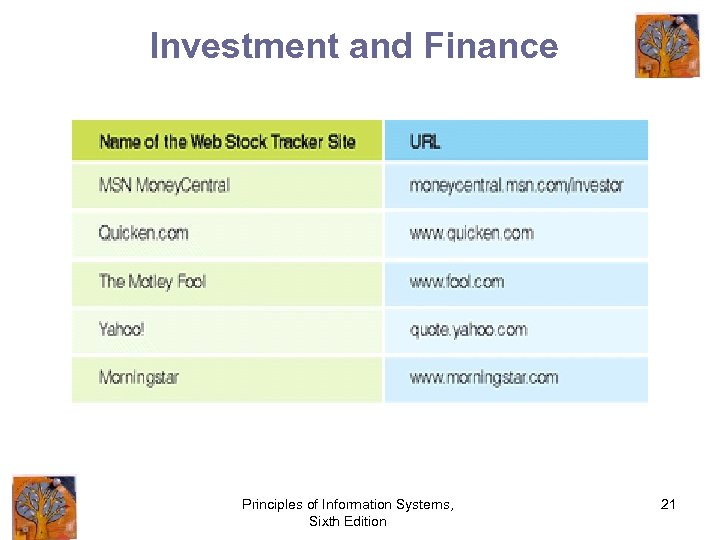 Investment and Finance

| Name of the Web Stock Tracker Site | URL |
|---|---|
| MSN MoneyCentral | moneycentral.msn.com/investor |
| Quicken.com | www.quicken.com |
| The Motley Fool | www.fool.com |
| Yahoo! | quote.yahoo.com |
| Morningstar | www.morningstar.com |

Principles of Information Systems, Sixth Edition

21